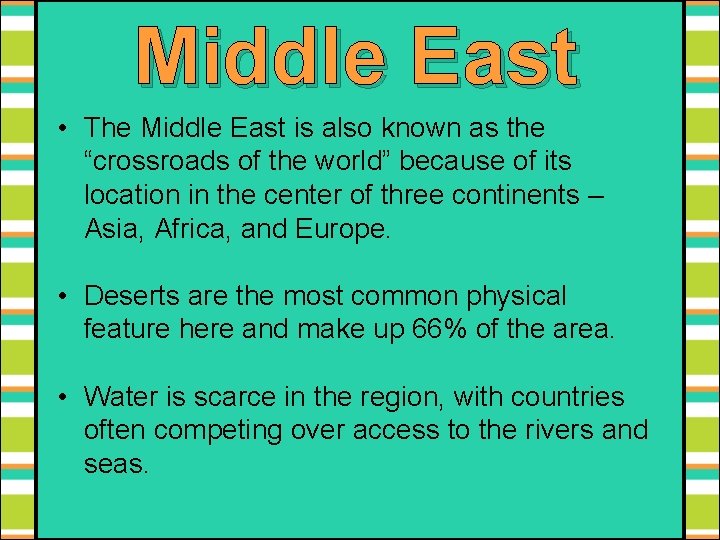 Middle East

• The Middle East is also known as the “crossroads of the world” because of its location in the center of three continents – Asia, Africa, and Europe.

• Deserts are the most common physical feature here and make up 66% of the area.

• Water is scarce in the region, with countries often competing over access to the rivers and seas.